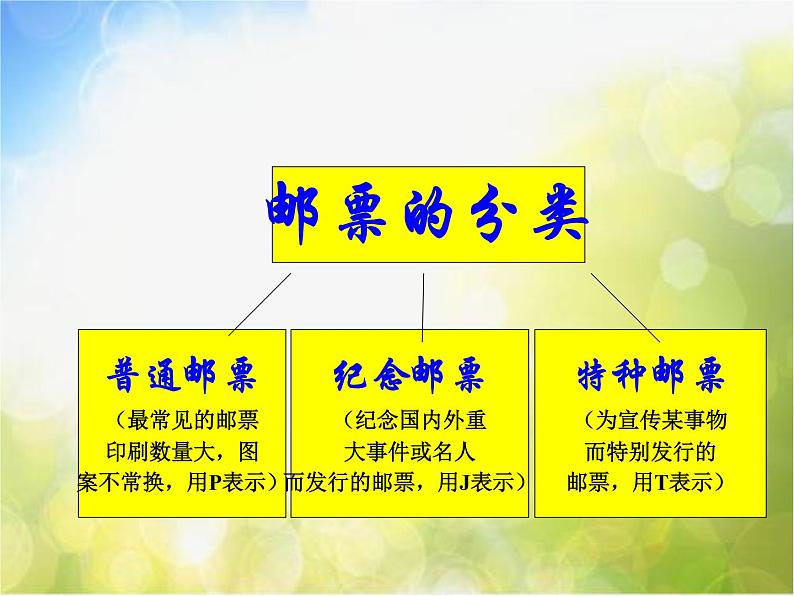 邮票的分类

普通邮票
（最常见的邮票印刷数量大，图案不常换，用P表示）

纪念邮票
（纪念国内外重大事件或名人而发行的邮票，用J表示）

特种邮票
（为宣传某事物而特别发行的邮票，用T表示）